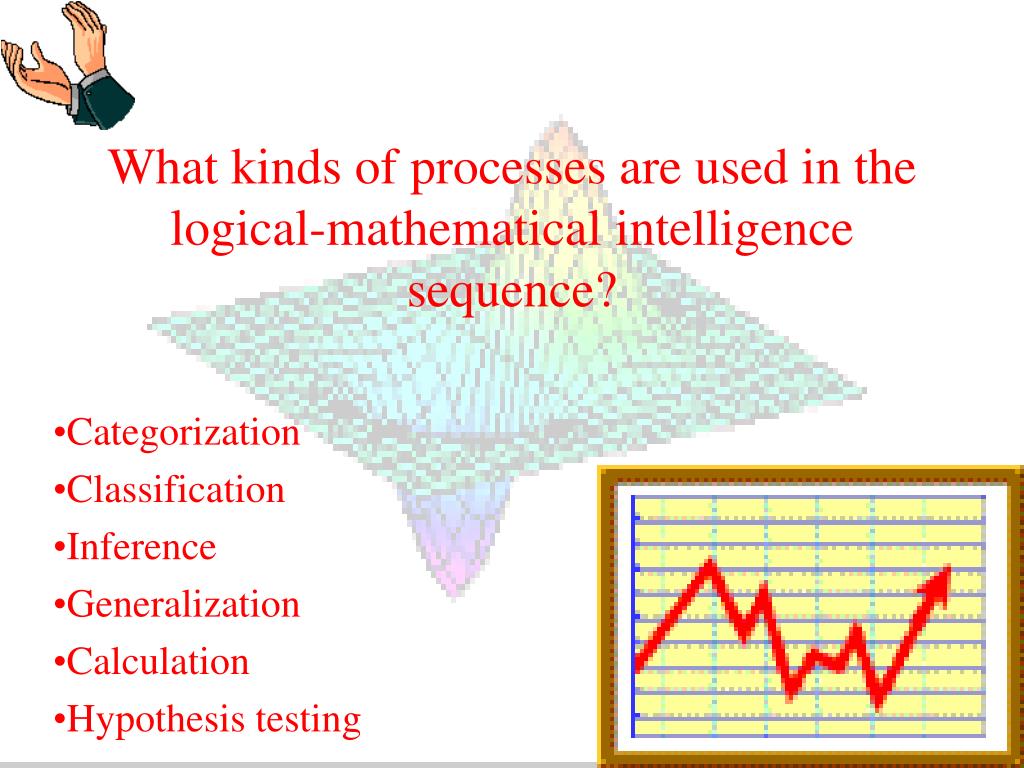 What kinds of processes are used in the logical-mathematical intelligence sequence?

•Categorization
•Classification
•Inference
•Generalization
•Calculation
•Hypothesis testing